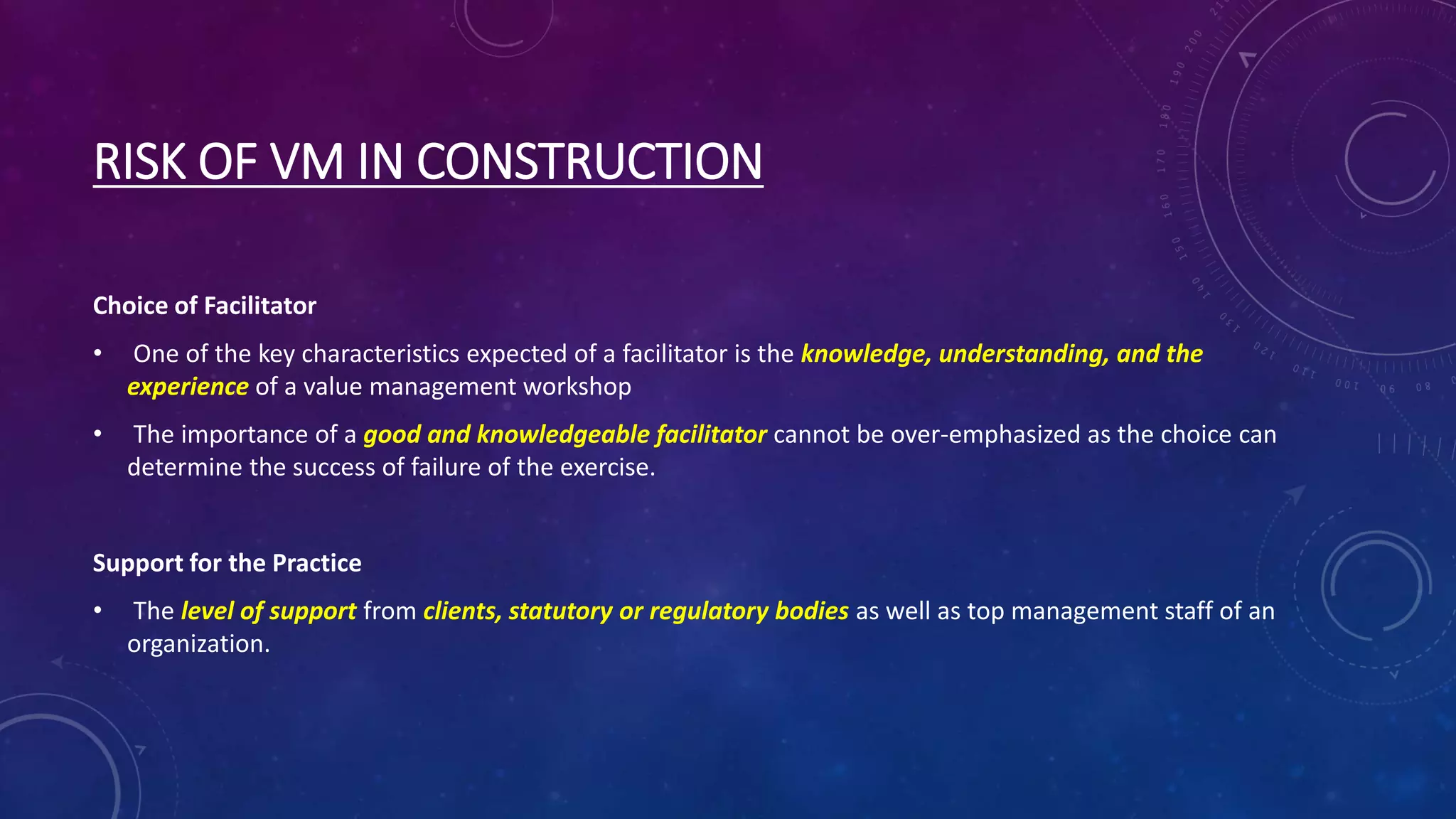 RISK OF VM IN CONSTRUCTION

Choice of Facilitator

• One of the key characteristics expected of a facilitator is the knowledge, understanding, and the experience of a value management workshop

• The importance of a good and knowledgeable facilitator cannot be over-emphasized as the choice can determine the success of failure of the exercise.

Support for the Practice

• The level of support from clients, statutory or regulatory bodies as well as top management staff of an organization.